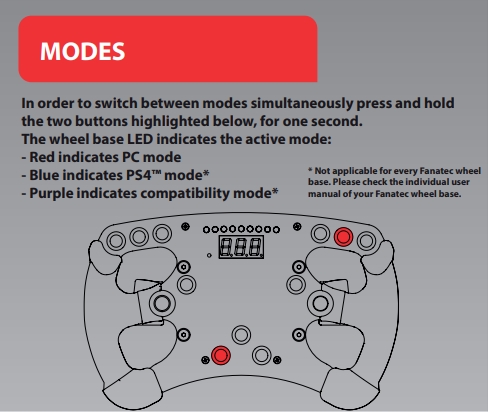 MODES

In order to switch between modes simultaneously press and hold the two buttons highlighted below, for one second.
The wheel base LED indicates the active mode:
- Red indicates PC mode
- Blue indicates PS4™ mode*
- Purple indicates compatibility mode*

* Not applicable for every Fanatec wheel base. Please check the individual user manual of your Fanatec wheel base.

8.8.8.